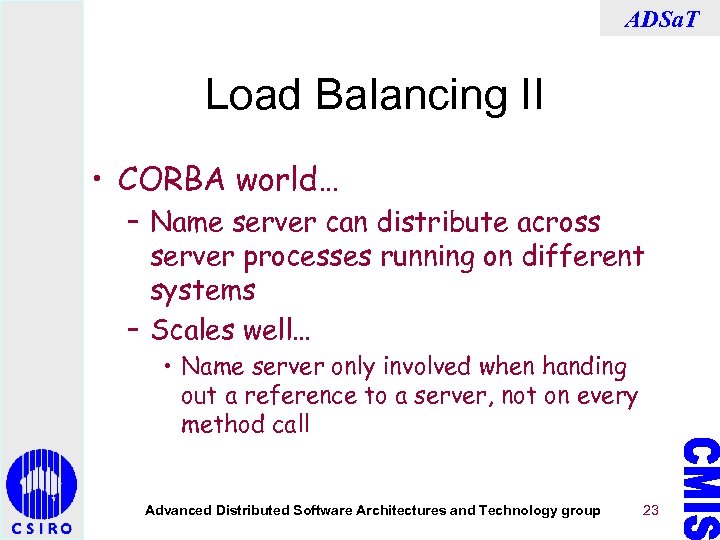 ADSaT

Load Balancing II

• CORBA world…
– Name server can distribute across server processes running on different systems
– Scales well…
• Name server only involved when handing out a reference to a server, not on every method call

CSIRO

Advanced Distributed Software Architectures and Technology group 23

CMIS